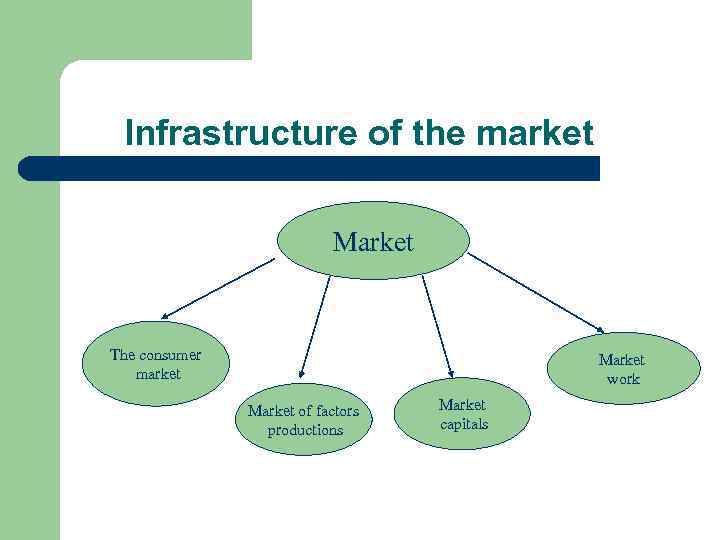 Infrastructure of the market

Market

The consumer market

Market of factors productions

Market capitals

Market work